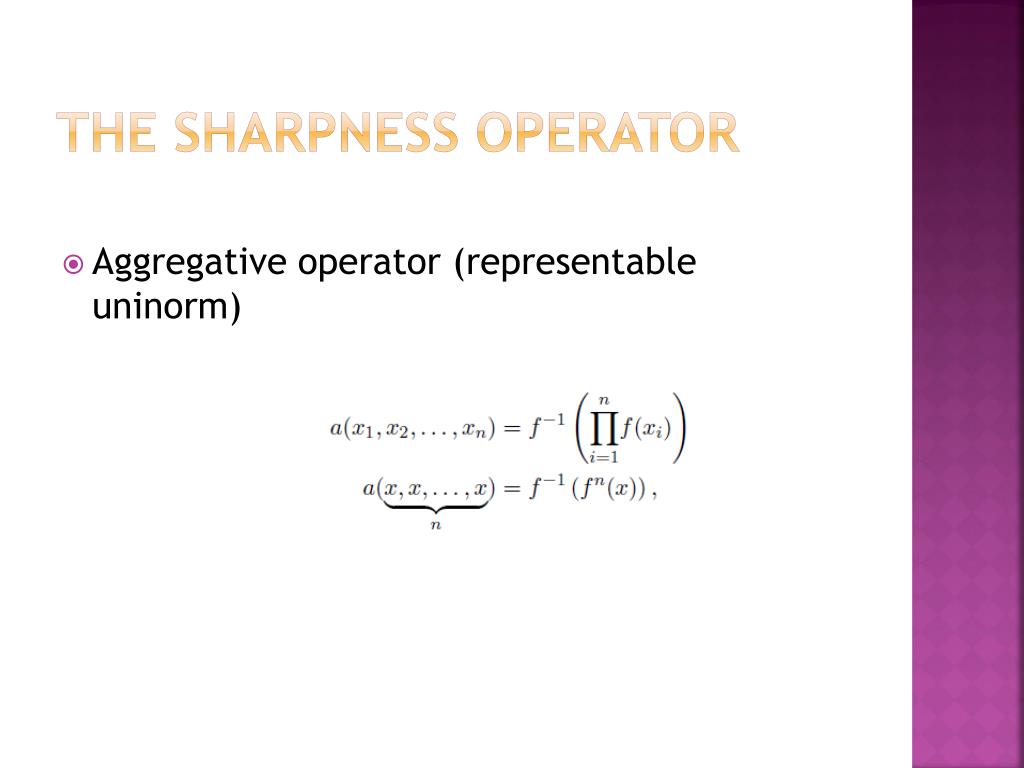 THE SHARPNESS OPERATOR

Aggregative operator (representable uninorm)

$a(x_1, x_2, \ldots, x_n) = f^{-1}\left(\prod_{i=1}^{n} f(x_i)\right)$

$a(\underbrace{x, x, \ldots, x}_{n}) = f^{-1}\left(f^n(x)\right),$